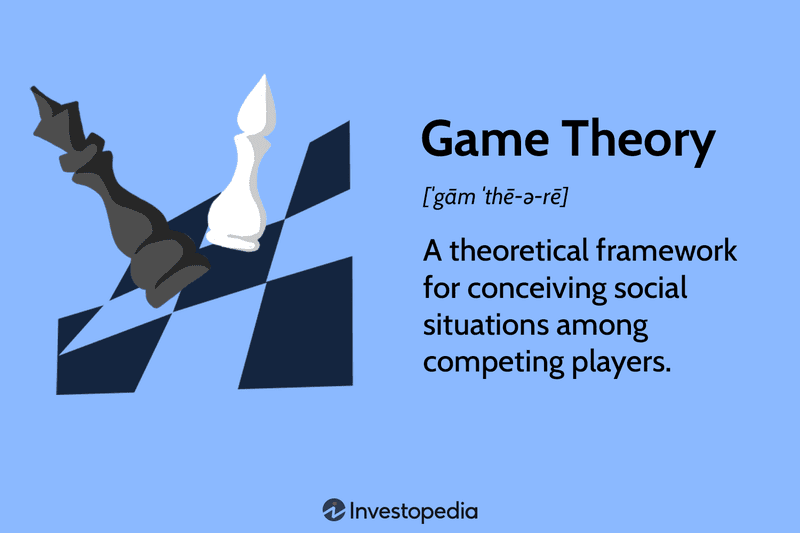 Game Theory

[ˈgām ˈthē-ə-rē]

A theoretical framework for conceiving social situations among competing players.

Investopedia